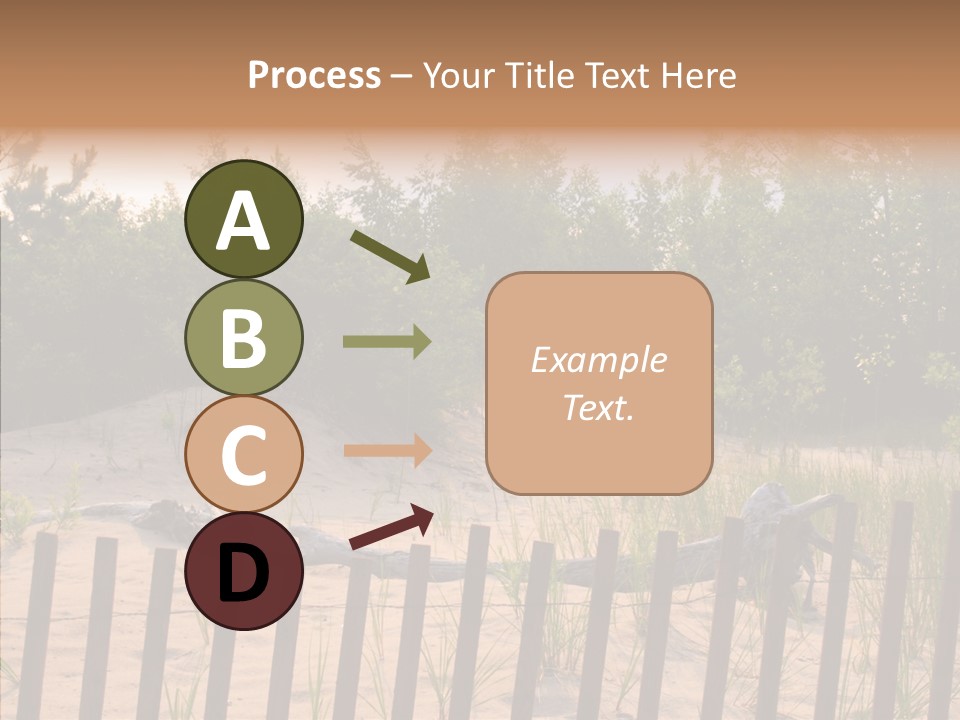 Process – Your Title Text Here

A

B

C

D

Example Text.